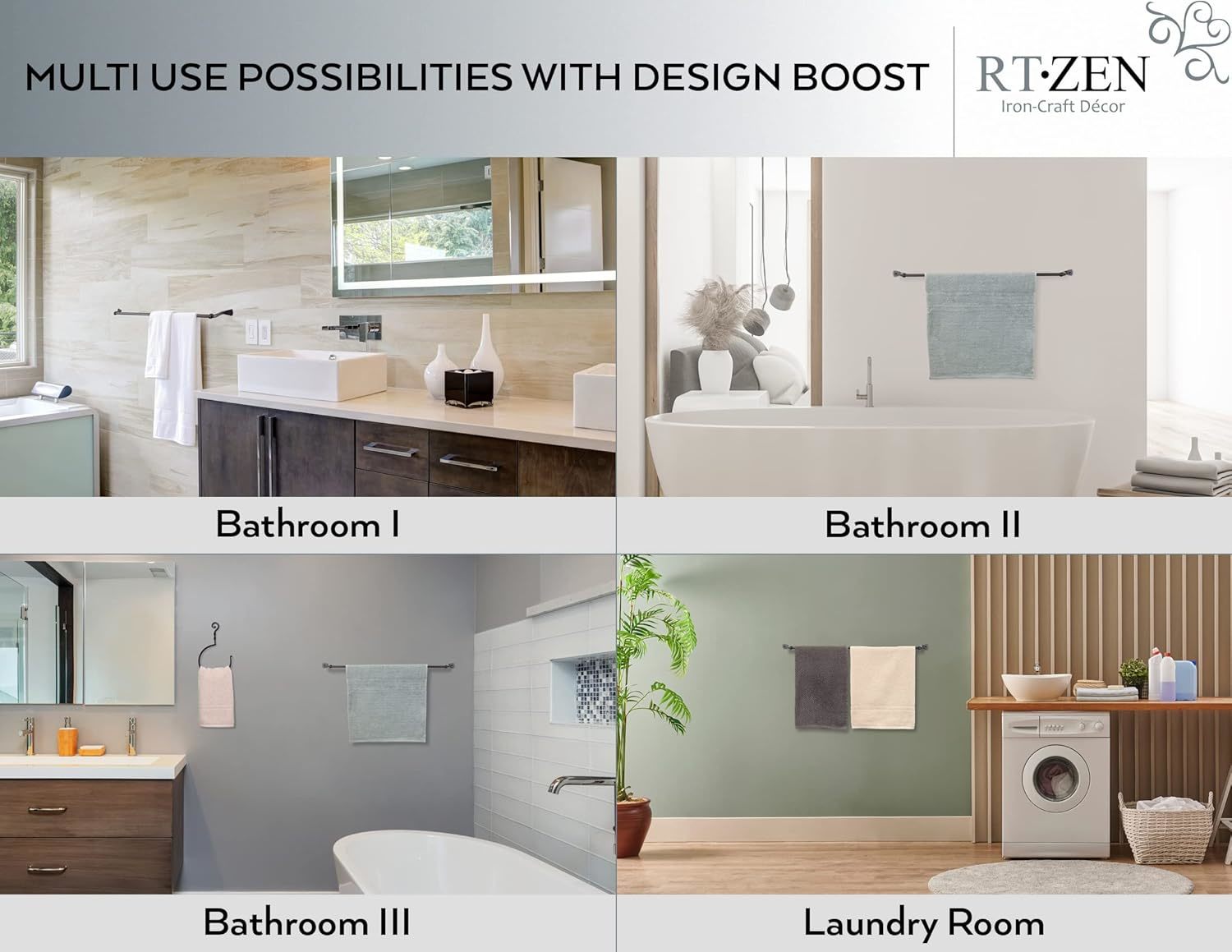 MULTI USE POSSIBILITIES WITH DESIGN BOOST

RT·ZEN
Iron-Craft Décor

Bathroom I

Bathroom II

Bathroom III

Laundry Room